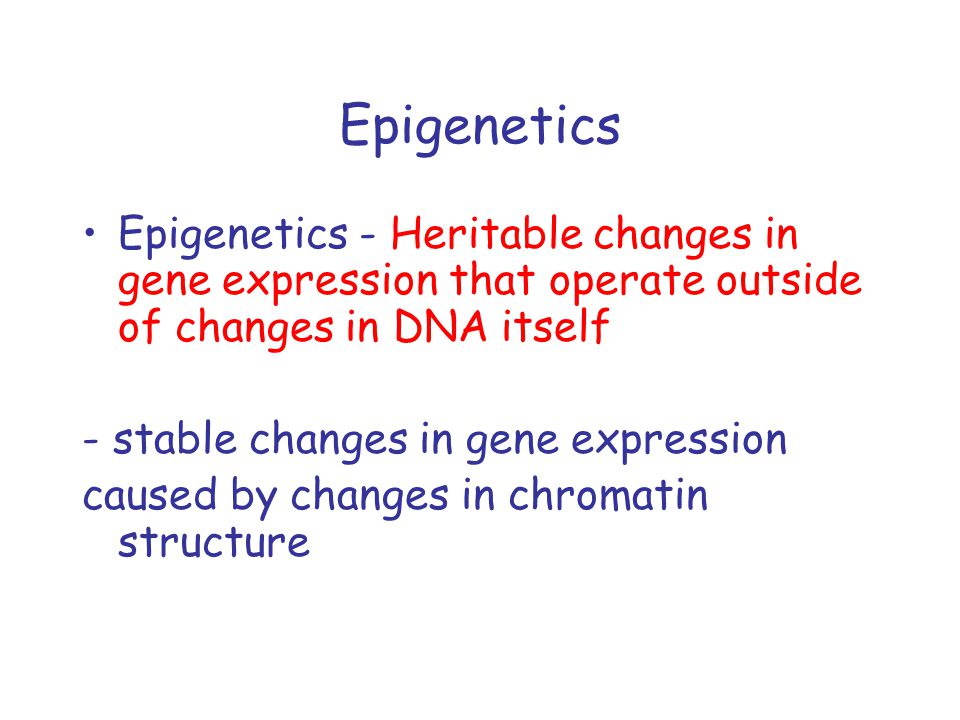 Epigenetics

• Epigenetics - Heritable changes in gene expression that operate outside of changes in DNA itself

- stable changes in gene expression caused by changes in chromatin structure